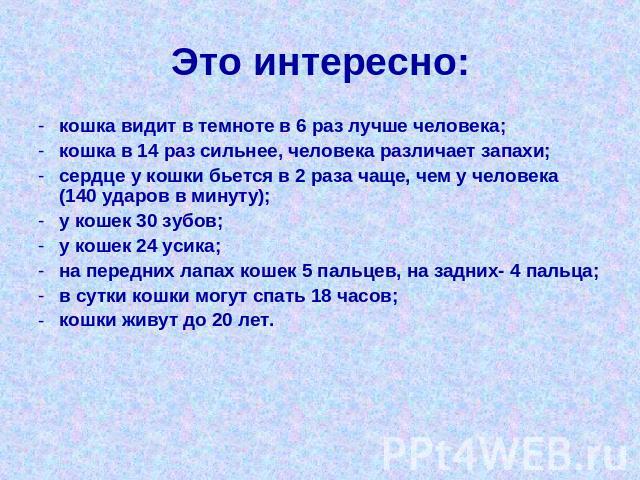 Это интересно:

- кошка видит в темноте в 6 раз лучше человека;
- кошка в 14 раз сильнее, человека различает запахи;
- сердце у кошки бьется в 2 раза чаще, чем у человека (140 ударов в минуту);
- у кошек 30 зубов;
- у кошек 24 усика;
- на передних лапах кошек 5 пальцев, на задних- 4 пальца;
- в сутки кошки могут спать 18 часов;
- кошки живут до 20 лет.

PPt4WEB.ru